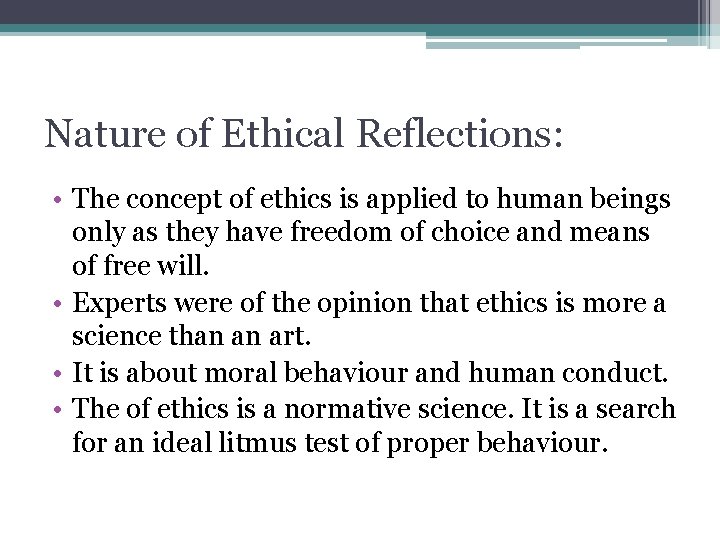 Nature of Ethical Reflections:

• The concept of ethics is applied to human beings only as they have freedom of choice and means of free will.
• Experts were of the opinion that ethics is more a science than an art.
• It is about moral behaviour and human conduct.
• The of ethics is a normative science. It is a search for an ideal litmus test of proper behaviour.